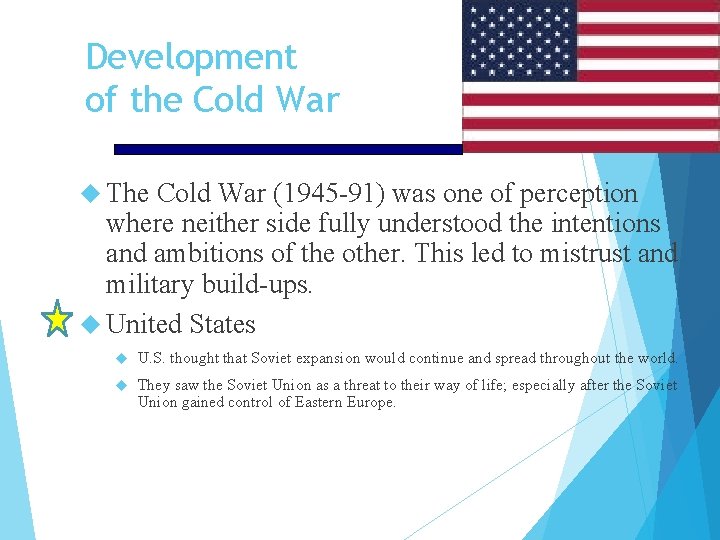 Development of the Cold War

The Cold War (1945-91) was one of perception where neither side fully understood the intentions and ambitions of the other. This led to mistrust and military build-ups.

United States

U.S. thought that Soviet expansion would continue and spread throughout the world.

They saw the Soviet Union as a threat to their way of life; especially after the Soviet Union gained control of Eastern Europe.